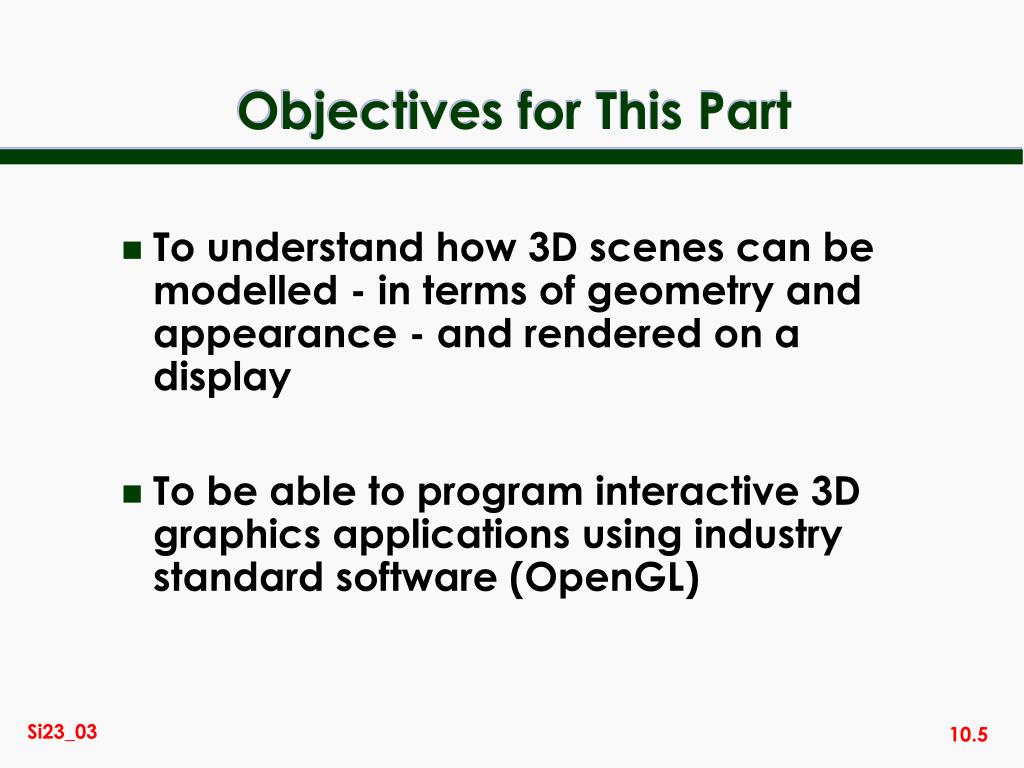 Objectives for This Part

■ To understand how 3D scenes can be modelled - in terms of geometry and appearance - and rendered on a display

■ To be able to program interactive 3D graphics applications using industry standard software (OpenGL)

Si23_03

10.5